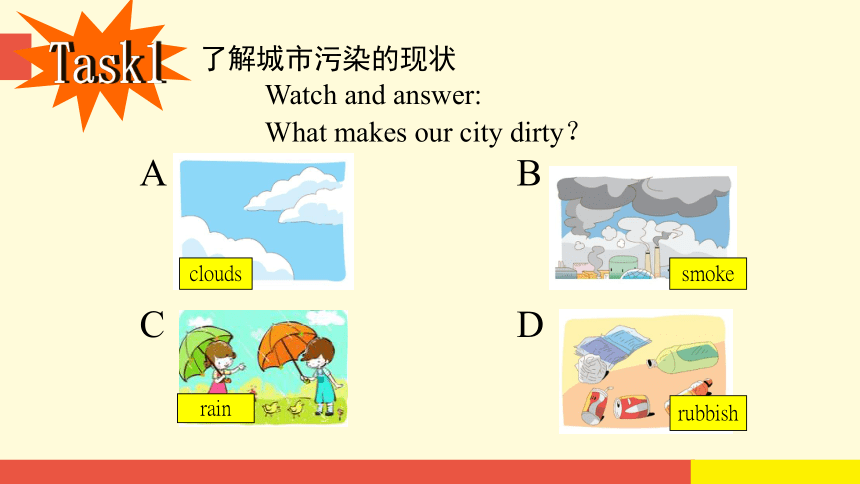 Task1 了解城市污染的现状

Watch and answer:
What makes our city dirty?

A
clouds

B
smoke

C
rain

D
rubbish